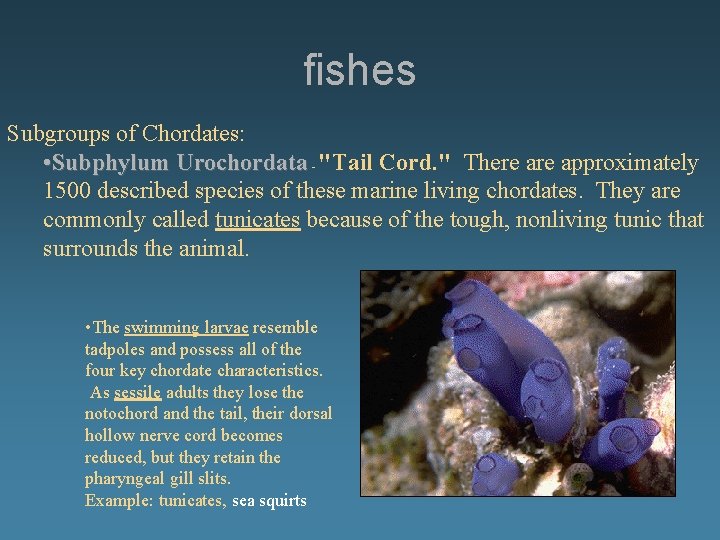 fishes

Subgroups of Chordates:

•Subphylum Urochordata - "Tail Cord." There are approximately 1500 described species of these marine living chordates. They are commonly called tunicates because of the tough, nonliving tunic that surrounds the animal.

•The swimming larvae resemble tadpoles and possess all of the four key chordate characteristics. As sessile adults they lose the notochord and the tail, their dorsal hollow nerve cord becomes reduced, but they retain the pharyngeal gill slits.
Example: tunicates, sea squirts